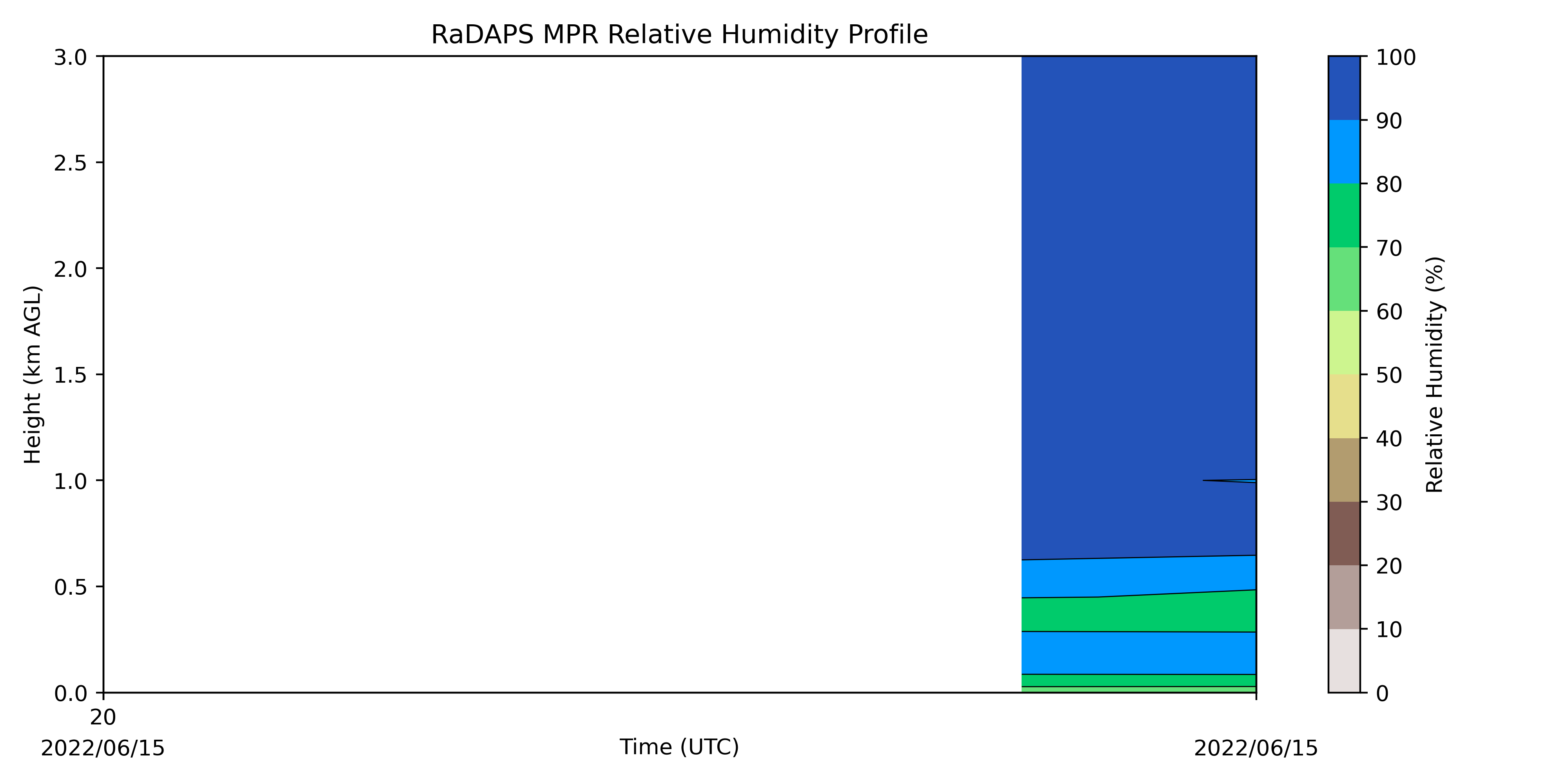 RaDAPS MPR Relative Humidity Profile

Height (km AGL)

3.0
2.5
2.0
1.5
1.0
0.5
0.0

20
2022/06/15

Time (UTC)

2022/06/15

100
90
80
70
60
50
40
30
20
10
0

Relative Humidity (%)